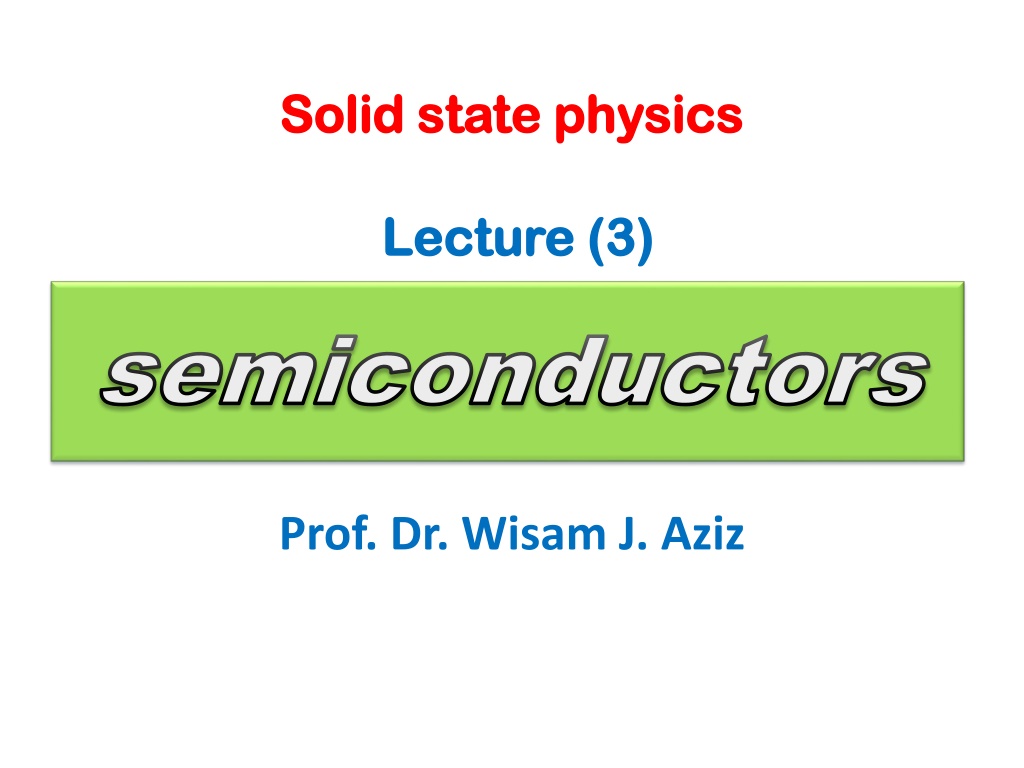 Solid state physics

Lecture (3)

semiconductors

Prof. Dr. Wisam J. Aziz